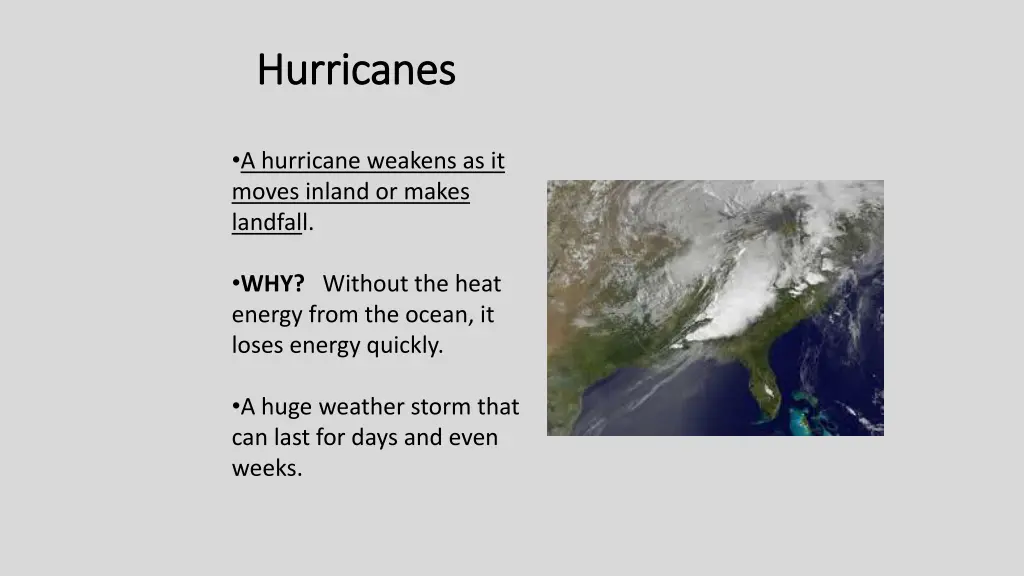 Hurricanes

•A hurricane weakens as it moves inland or makes landfall.

•WHY? Without the heat energy from the ocean, it loses energy quickly.

•A huge weather storm that can last for days and even weeks.